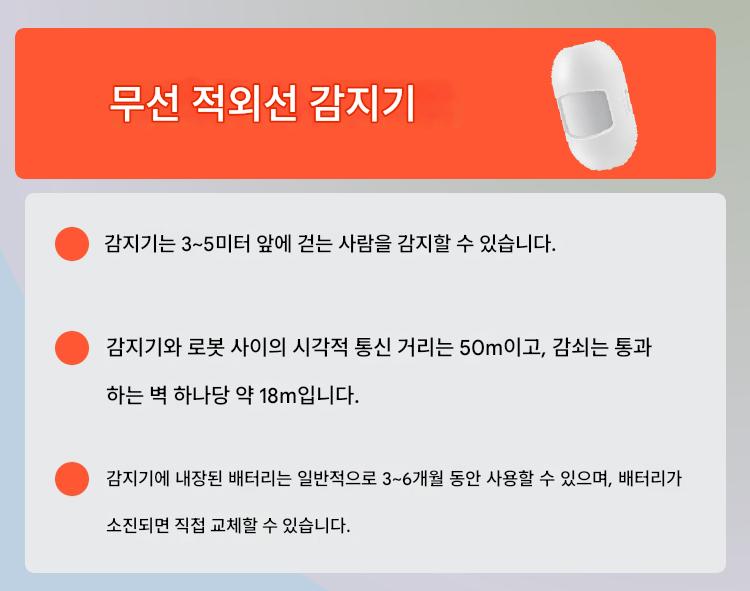 무선 적외선 감지기

감지기는 3~5미터 앞에 걷는 사람을 감지할 수 있습니다.

감지기와 로봇 사이의 시각적 통신 거리는 50m이고, 감쇠는 통과하는 벽 하나당 약 18m입니다.

감지기에 내장된 배터리는 일반적으로 3~6개월 동안 사용할 수 있으며, 배터리가 소진되면 직접 교체할 수 있습니다.